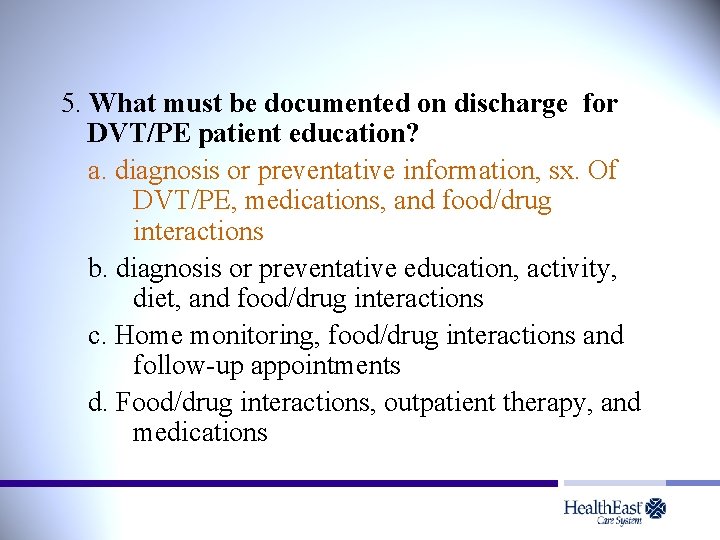 5. What must be documented on discharge for DVT/PE patient education?

a. diagnosis or preventative information, sx. Of DVT/PE, medications, and food/drug interactions

b. diagnosis or preventative education, activity, diet, and food/drug interactions

c. Home monitoring, food/drug interactions and follow-up appointments

d. Food/drug interactions, outpatient therapy, and medications

HealthEast Care System